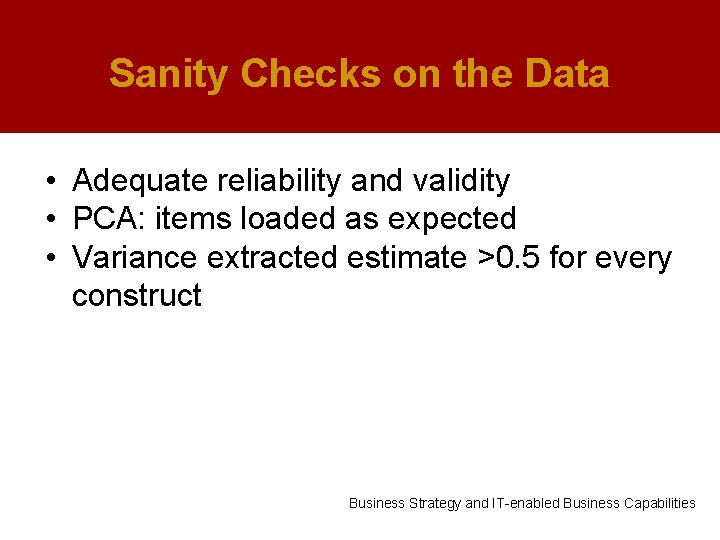 Sanity Checks on the Data

• Adequate reliability and validity
• PCA: items loaded as expected
• Variance extracted estimate >0.5 for every construct

Business Strategy and IT-enabled Business Capabilities